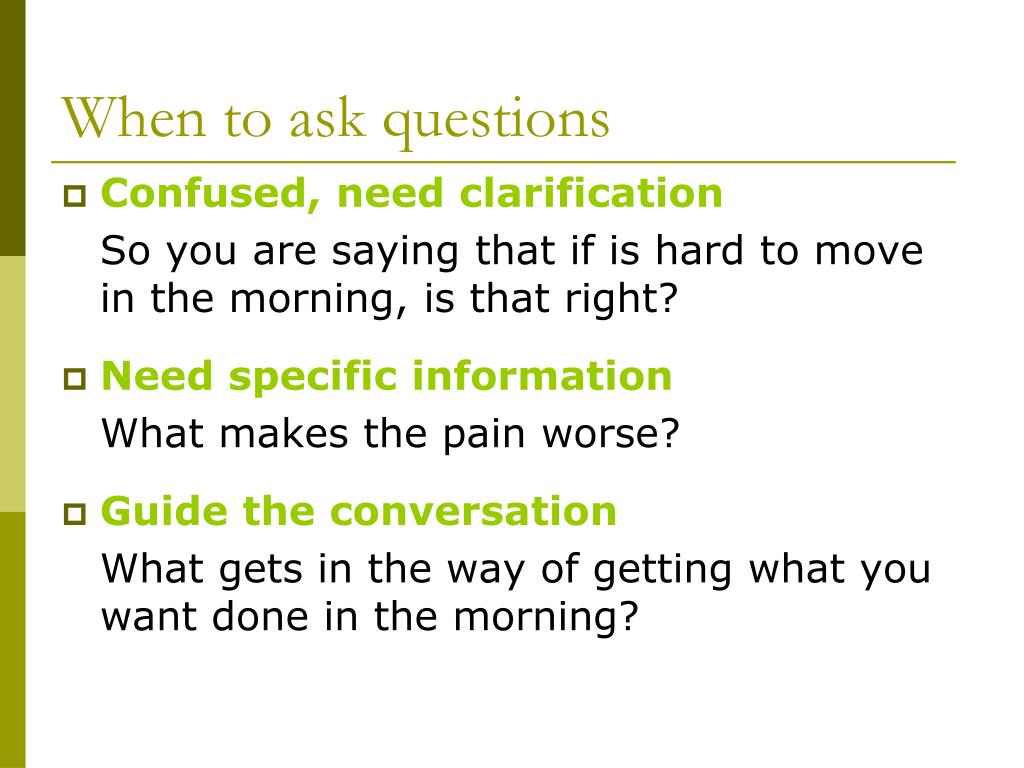 When to ask questions

Confused, need clarification

So you are saying that if is hard to move in the morning, is that right?

Need specific information

What makes the pain worse?

Guide the conversation

What gets in the way of getting what you want done in the morning?